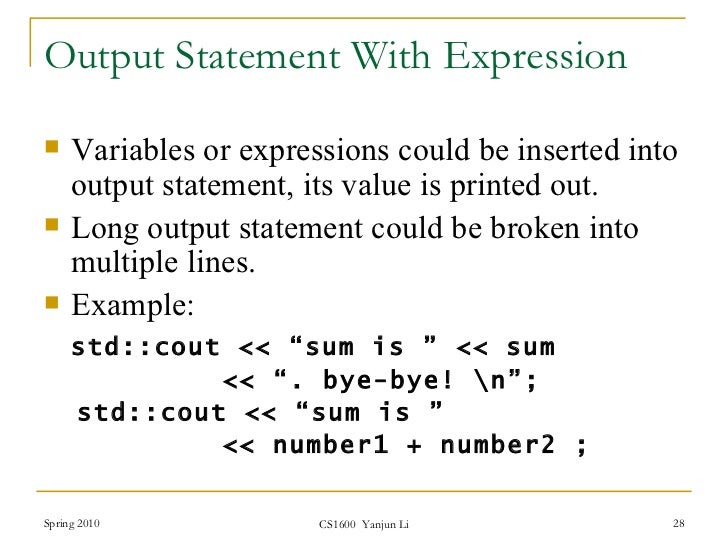 Output Statement With Expression

Variables or expressions could be inserted into output statement, its value is printed out.

Long output statement could be broken into multiple lines.

Example:

std::cout << “sum is ” << sum
          << “. bye-bye! \n”;
std::cout << “sum is ”
          << number1 + number2 ;

Spring 2010 CS1600 Yanjun Li 28